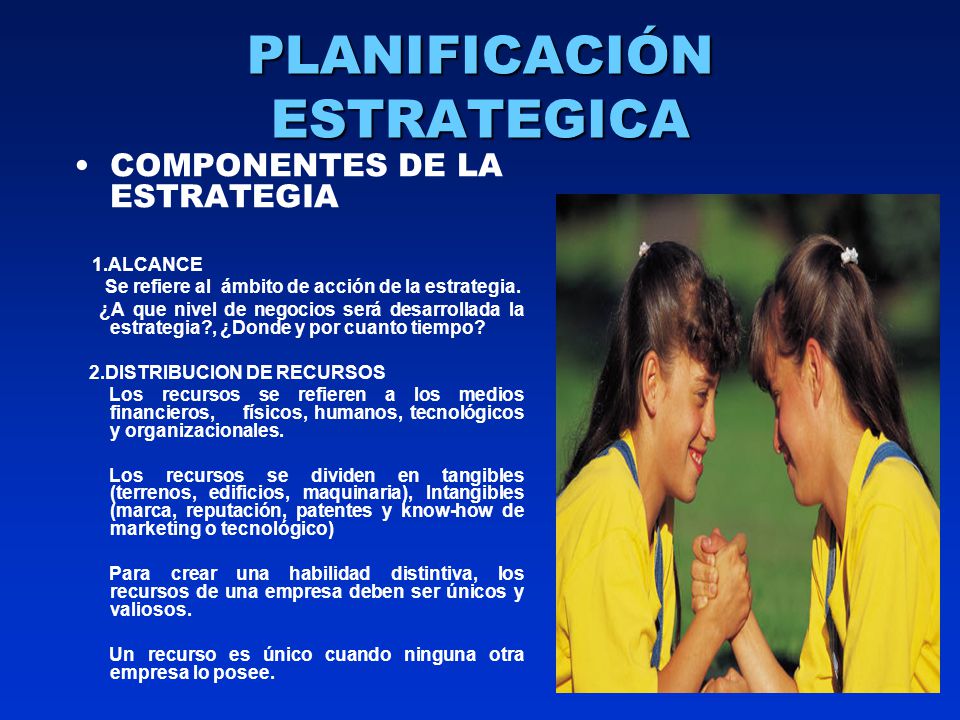 PLANIFICACIÓN ESTRATEGICA

• COMPONENTES DE LA ESTRATEGIA

1.ALCANCE
Se refiere al ámbito de acción de la estrategia.
¿A que nivel de negocios será desarrollada la estrategia?, ¿Donde y por cuanto tiempo?

2.DISTRIBUCION DE RECURSOS
Los recursos se refieren a los medios financieros, físicos, humanos, tecnológicos y organizacionales.

Los recursos se dividen en tangibles (terrenos, edificios, maquinaria), Intangibles (marca, reputación, patentes y know-how de marketing o tecnológico)

Para crear una habilidad distintiva, los recursos de una empresa deben ser únicos y valiosos.

Un recurso es único cuando ninguna otra empresa lo posee.